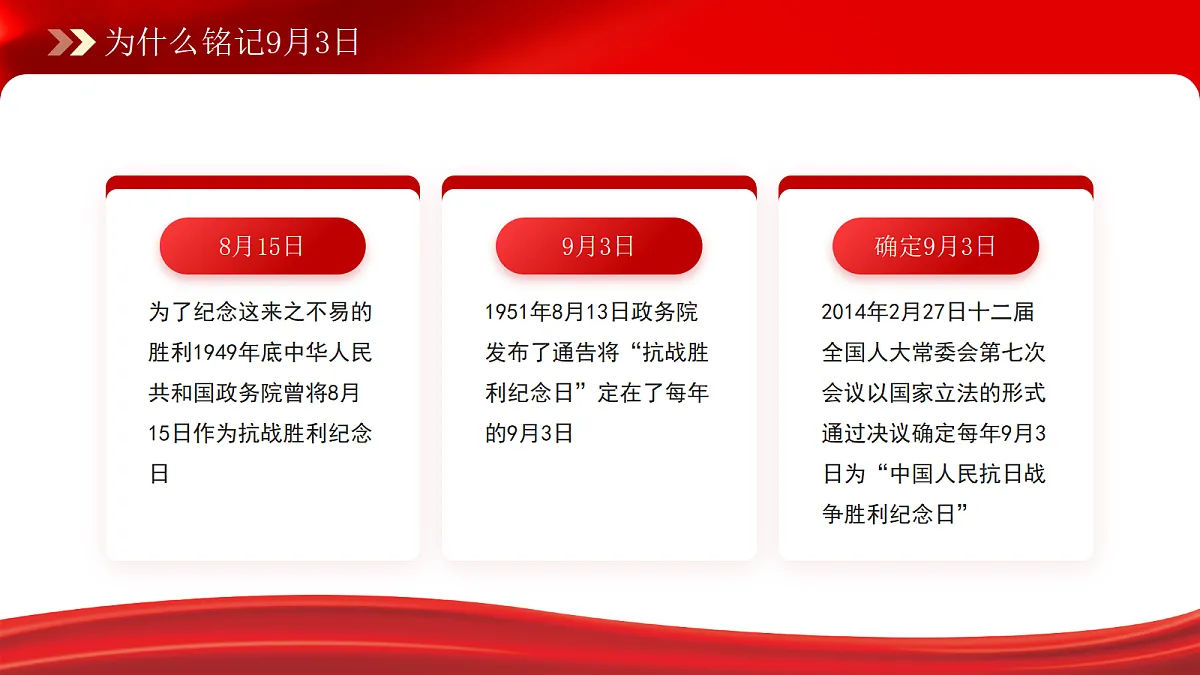 为什么铭记9月3日

8月15日

为了纪念这来之不易的胜利1949年底中华人民共和国政务院曾将8月15日作为抗战胜利纪念日

9月3日

1951年8月13日政务院发布了通告将“抗战胜利纪念日”定在了每年的9月3日

确定9月3日

2014年2月27日十二届全国人大常委会第七次会议以国家立法的形式通过决议确定每年9月3日为“中国人民抗日战争胜利纪念日”